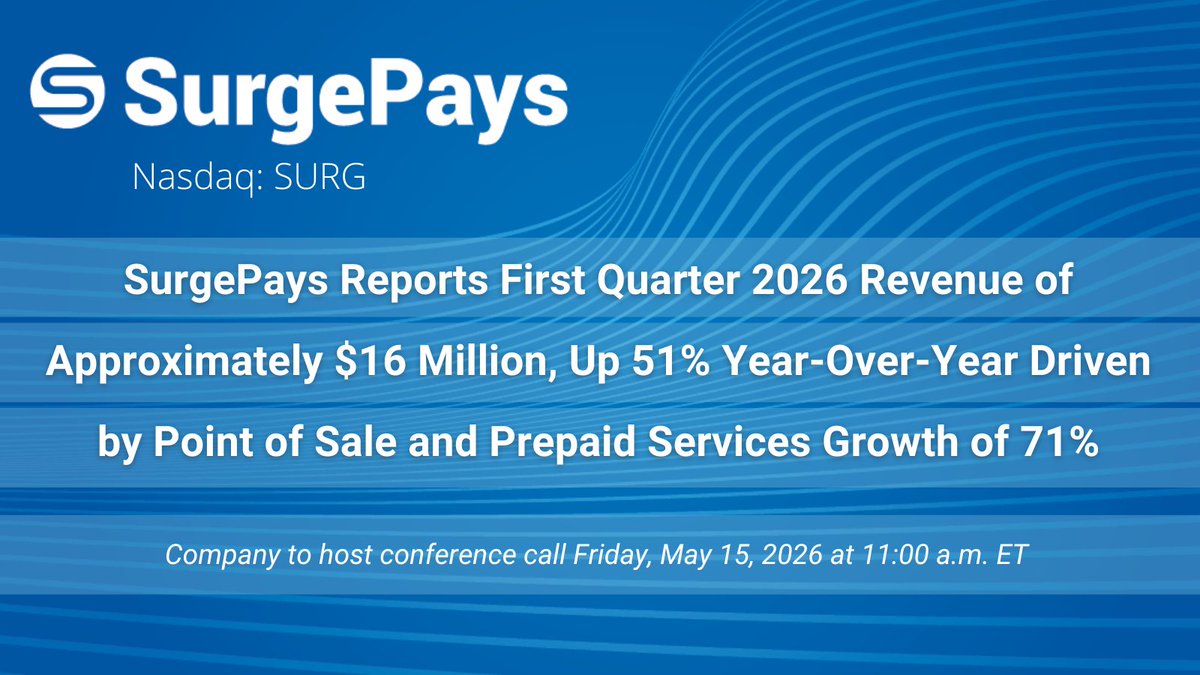 SurgePays

Nasdaq: SURG

SurgePays Reports First Quarter 2026 Revenue of Approximately \$16 Million, Up 51% Year-Over-Year Driven by Point of Sale and Prepaid Services Growth of 71%

Company to host conference call Friday, May 15, 2026 at 11:00 a.m. ET